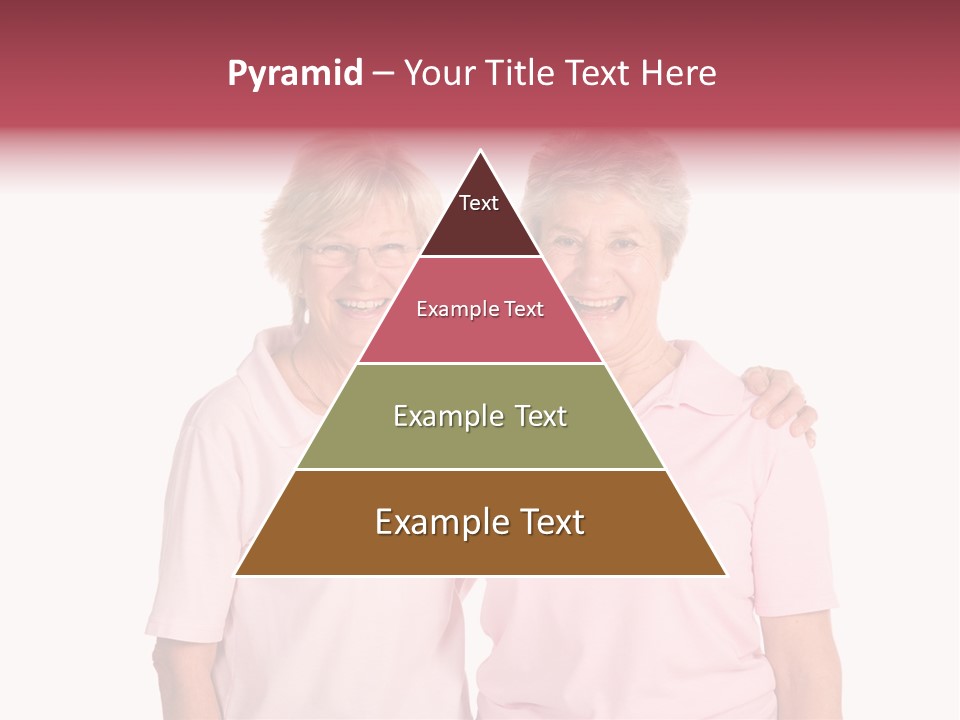 Pyramid – Your Title Text Here

Text

Example Text

Example Text

Example Text